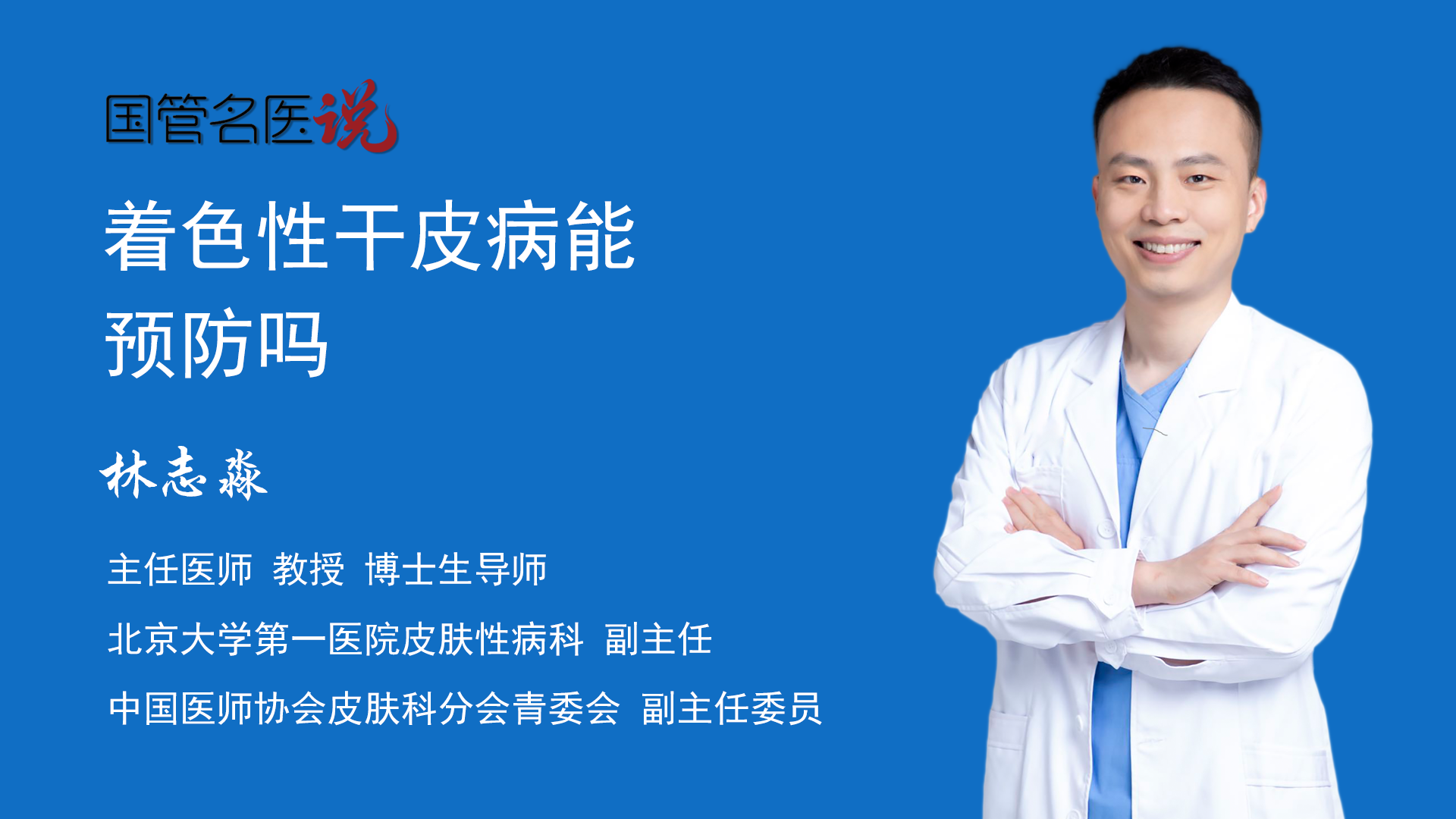 国管名医说

着色性干皮病能预防吗

林志淼

主任医师 教授 博士生导师

北京大学第一医院皮肤性病科 副主任

中国医师协会皮肤科分会青委会 副主任委员